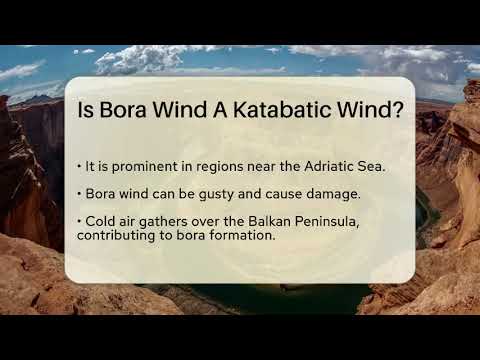 Is Bora Wind A Katabatic Wind?

• It is prominent in regions near the Adriatic Sea.

• Bora wind can be gusty and cause damage.

• Cold air gathers over the Balkan Peninsula, contributing to bora formation.